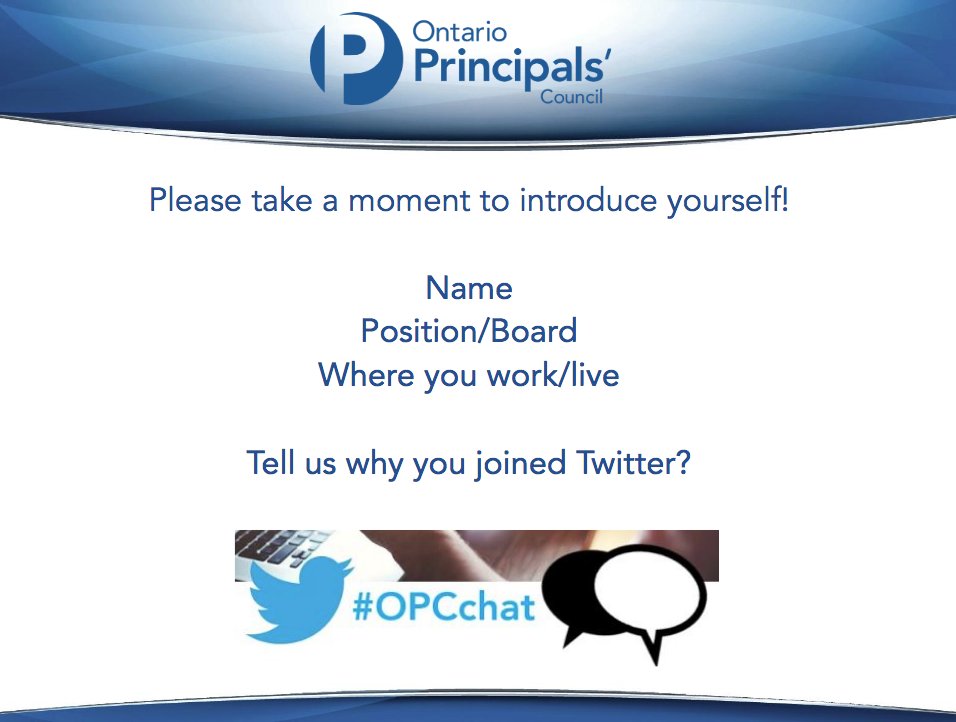 Ontario Principals' Council

Please take a moment to introduce yourself!

Name
Position/Board
Where you work/live

Tell us why you joined Twitter?

#OPCchat